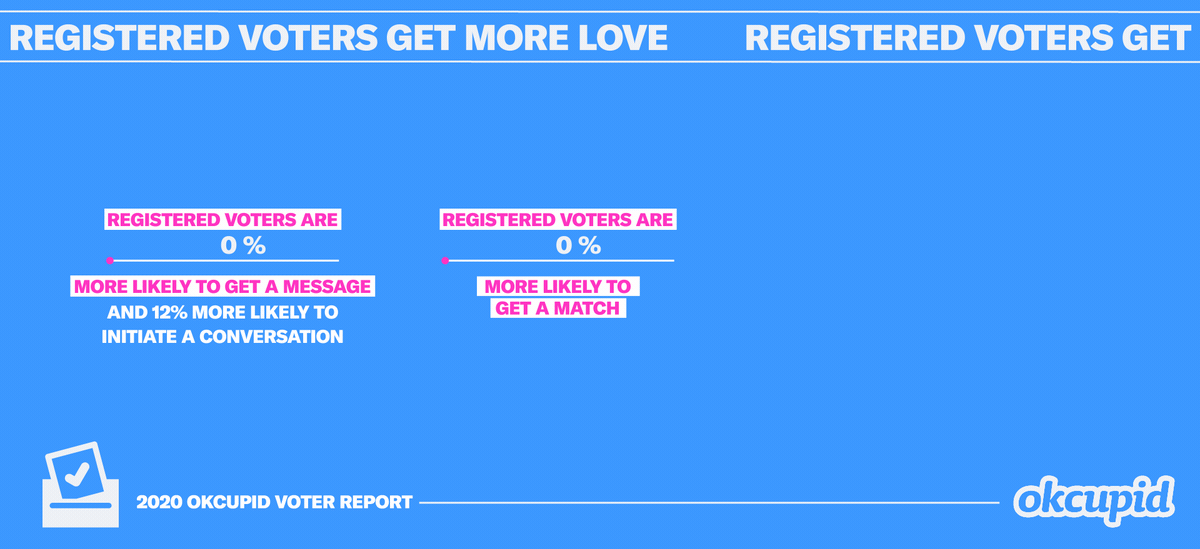 REGISTERED VOTERS GET MORE LOVE REGISTERED VOTERS GET

REGISTERED VOTERS ARE
0 %
MORE LIKELY TO GET A MESSAGE AND 12% MORE LIKELY TO INITIATE A CONVERSATION

REGISTERED VOTERS ARE
0 %
MORE LIKELY TO GET A MATCH

2020 OKCUPID VOTER REPORT

okcupid